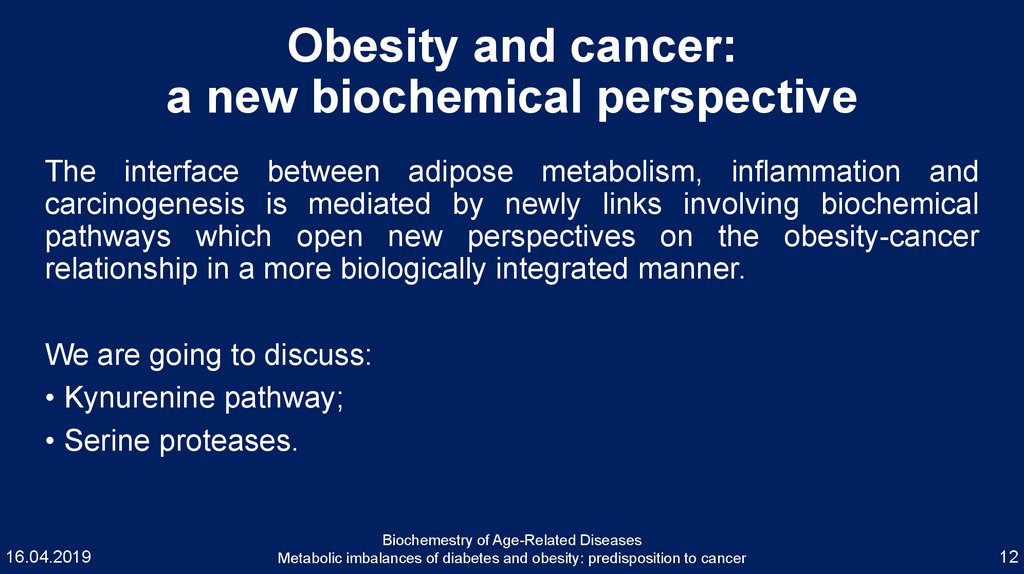 Obesity and cancer:
a new biochemical perspective

The interface between adipose metabolism, inflammation and carcinogenesis is mediated by newly links involving biochemical pathways which open new perspectives on the obesity-cancer relationship in a more biologically integrated manner.

We are going to discuss:
• Kynurenine pathway;
• Serine proteases.

16.04.2019

Biochemestry of Age-Related Diseases
Metabolic imbalances of diabetes and obesity: predisposition to cancer

12